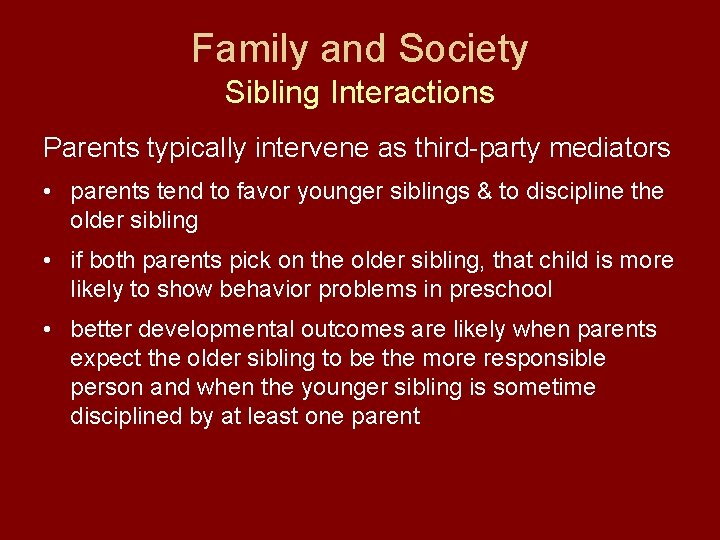 Family and Society
Sibling Interactions

Parents typically intervene as third-party mediators

• parents tend to favor younger siblings & to discipline the older sibling

• if both parents pick on the older sibling, that child is more likely to show behavior problems in preschool

• better developmental outcomes are likely when parents expect the older sibling to be the more responsible person and when the younger sibling is sometime disciplined by at least one parent